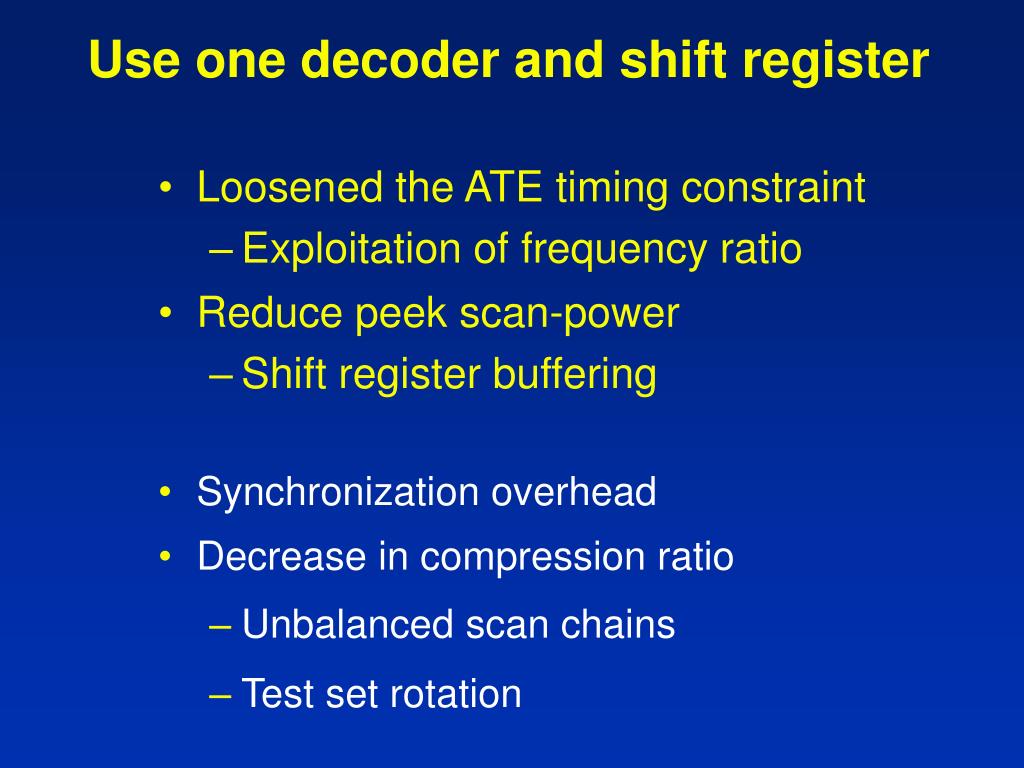 Use one decoder and shift register

• Loosened the ATE timing constraint
  – Exploitation of frequency ratio
• Reduce peek scan-power
  – Shift register buffering

• Synchronization overhead
• Decrease in compression ratio
  – Unbalanced scan chains
  – Test set rotation